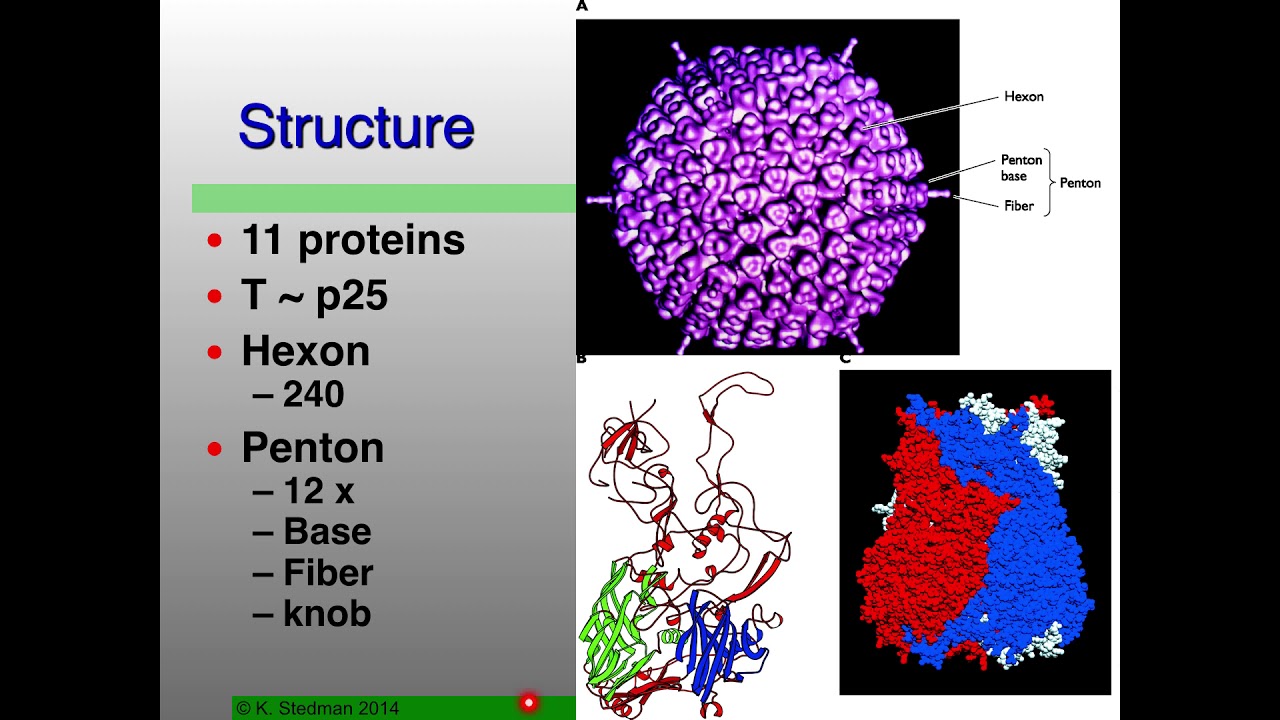 Structure

- 11 proteins
- T ~ p25
- Hexon
  – 240
- Penton
  – 12 x
  – Base
  – Fiber
  – knob

© K. Stedman 2014

A

Hexon

Penton base

Fiber

Penton

B

C